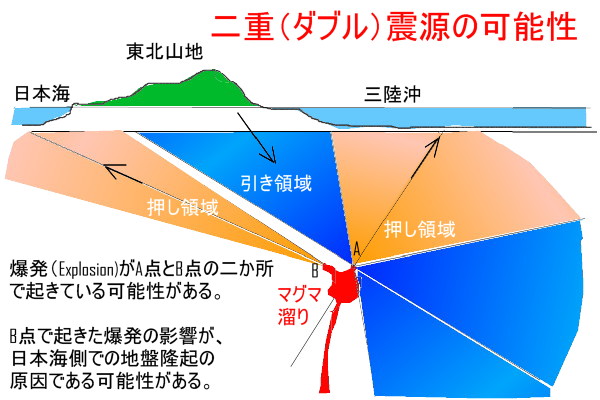 二重（ダブル）震源の可能性

東北山地

日本海

三陸沖

引き領域

押し領域

押し領域

A

B

マグマ溜り

爆発（Explosion）がA点とB点の二か所で起きている可能性がある。

B点で起きた爆発の影響が、日本海側での地盤隆起の原因である可能性がある。